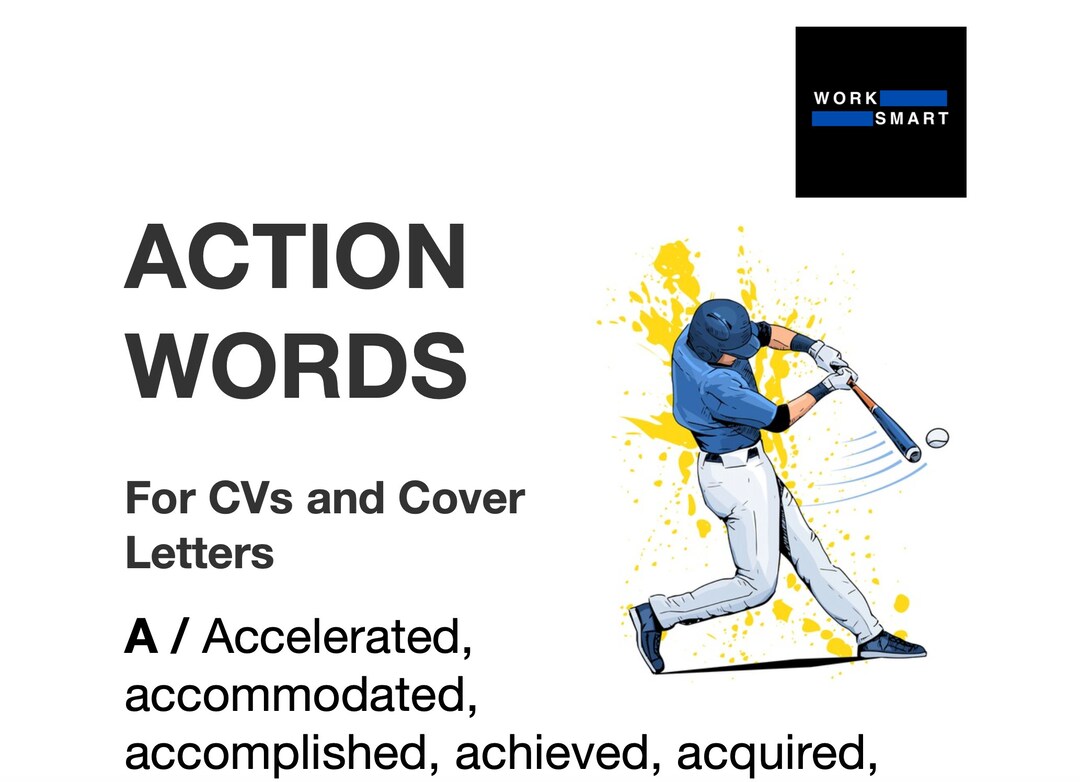 WORK SMART

ACTION WORDS

For CVs and Cover Letters

A / Accelerated, accommodated, accomplished, achieved, acquired,